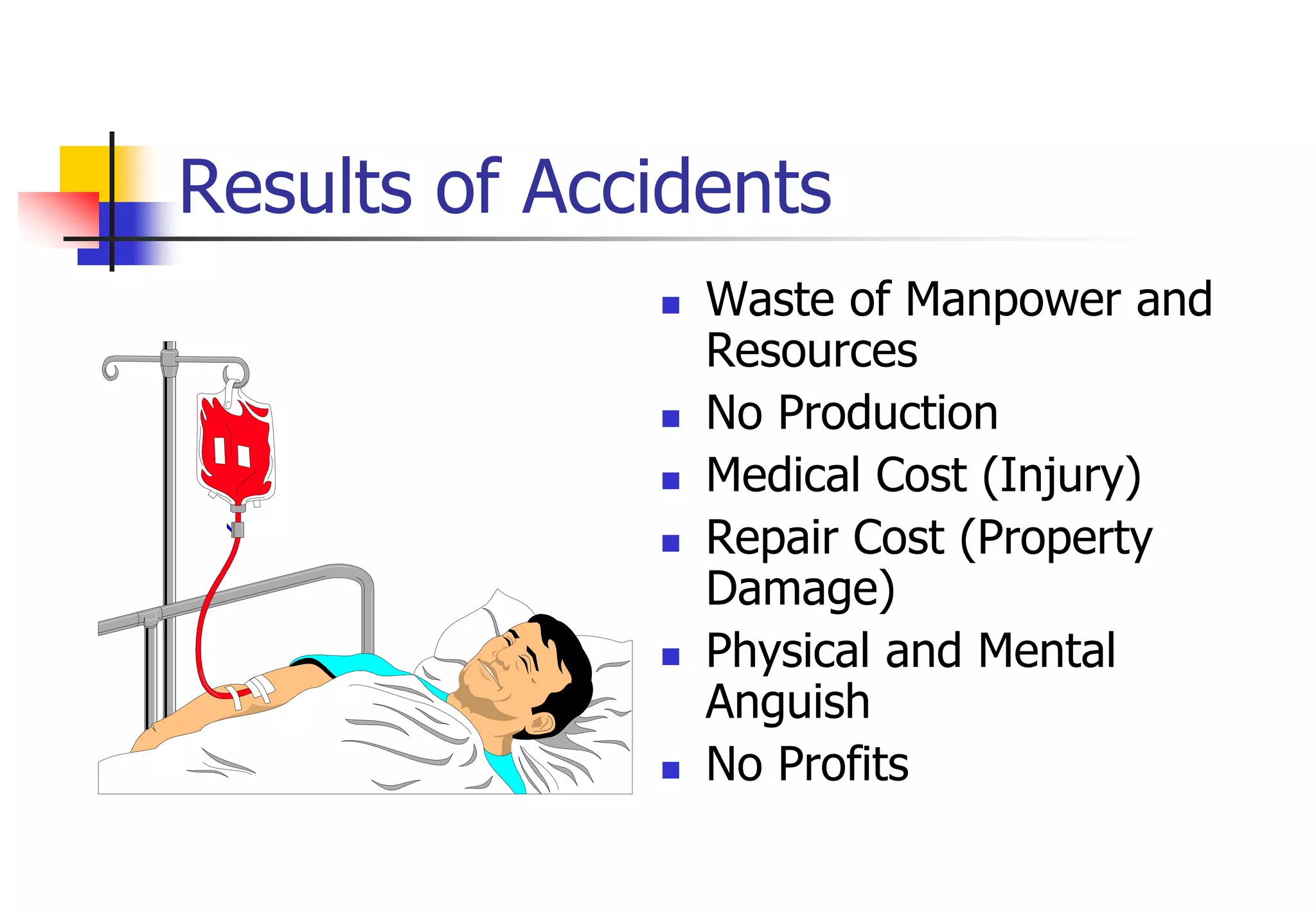 Results of Accidents

- Waste of Manpower and Resources
- No Production
- Medical Cost (Injury)
- Repair Cost (Property Damage)
- Physical and Mental Anguish
- No Profits